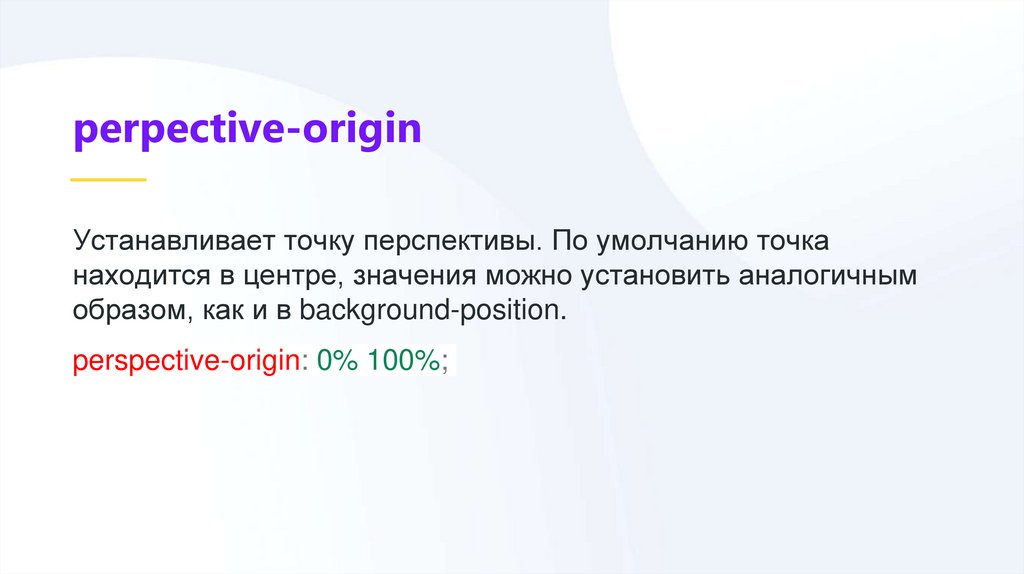 perpective-origin

Устанавливает точку перспективы. По умолчанию точка находится в центре, значения можно установить аналогичным образом, как и в background-position.

perspective-origin: 0% 100%;